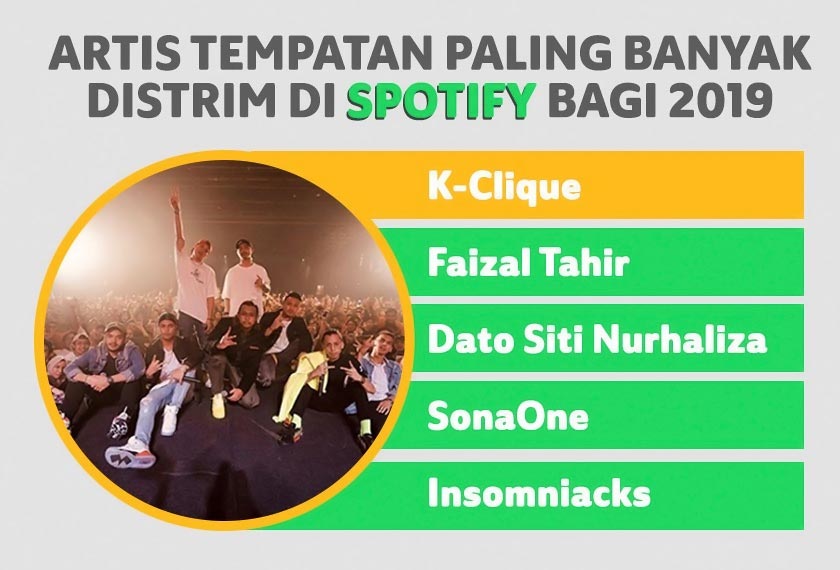 ARTIS TEMPATAN PALING BANYAK DISTRIM DI SPOTIFY BAGI 2019

K-Clique

Faizal Tahir

Dato Siti Nurhaliza

SonaOne

Insomniacks